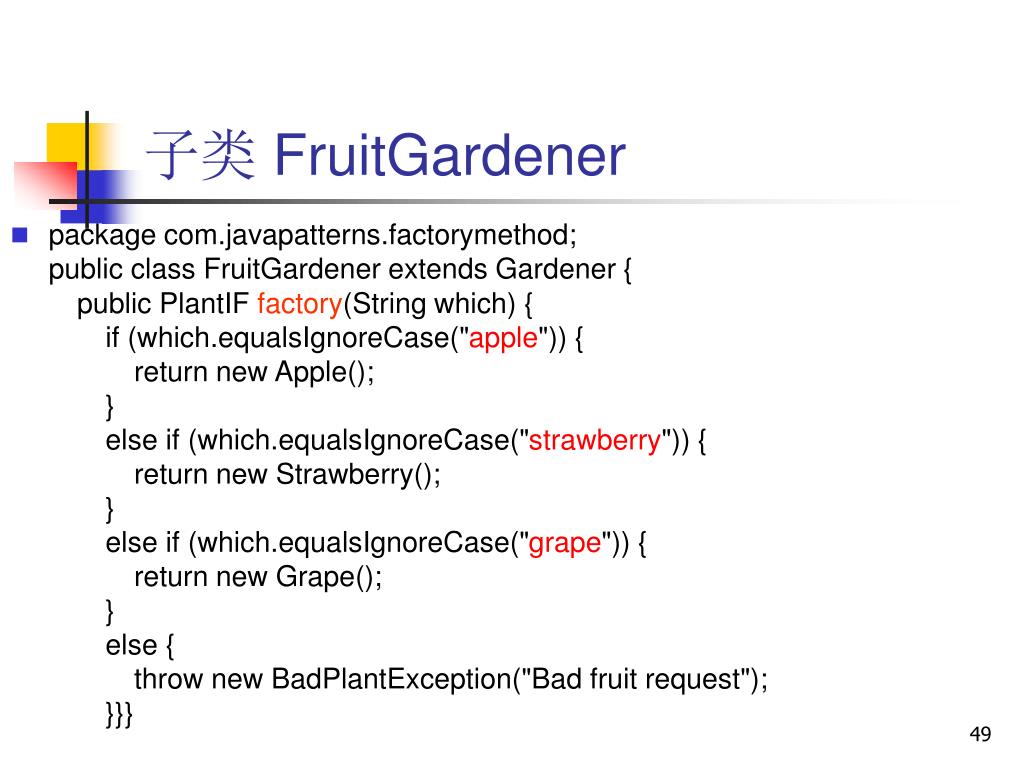 子类 FruitGardener

package com.javapatterns.factorymethod;
public class FruitGardener extends Gardener {
public PlantIF factory(String which) {
if (which.equalsIgnoreCase("apple")) {
return new Apple();
}
else if (which.equalsIgnoreCase("strawberry")) {
return new Strawberry();
}
else if (which.equalsIgnoreCase("grape")) {
return new Grape();
}
else {
throw new BadPlantException("Bad fruit request");
}}}

49